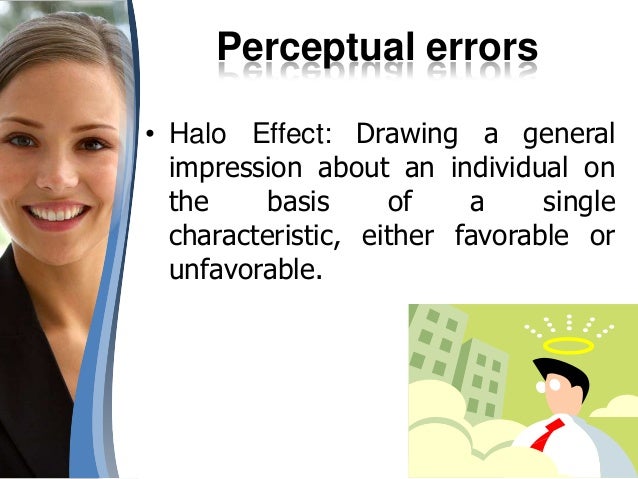 Perceptual errors

• Halo Effect: Drawing a general impression about an individual on the basis of a single characteristic, either favorable or unfavorable.